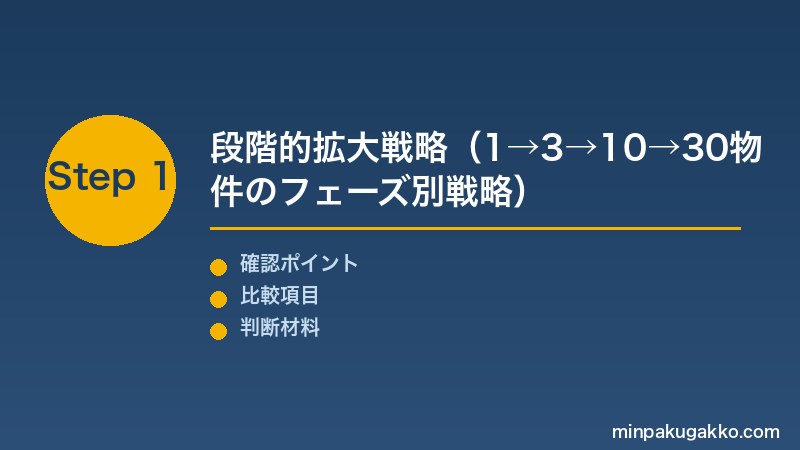 Step 1

段階的拡大戦略（1→3→10→30物件のフェーズ別戦略）

確認ポイント
比較項目
判断材料

minpakugakko.com